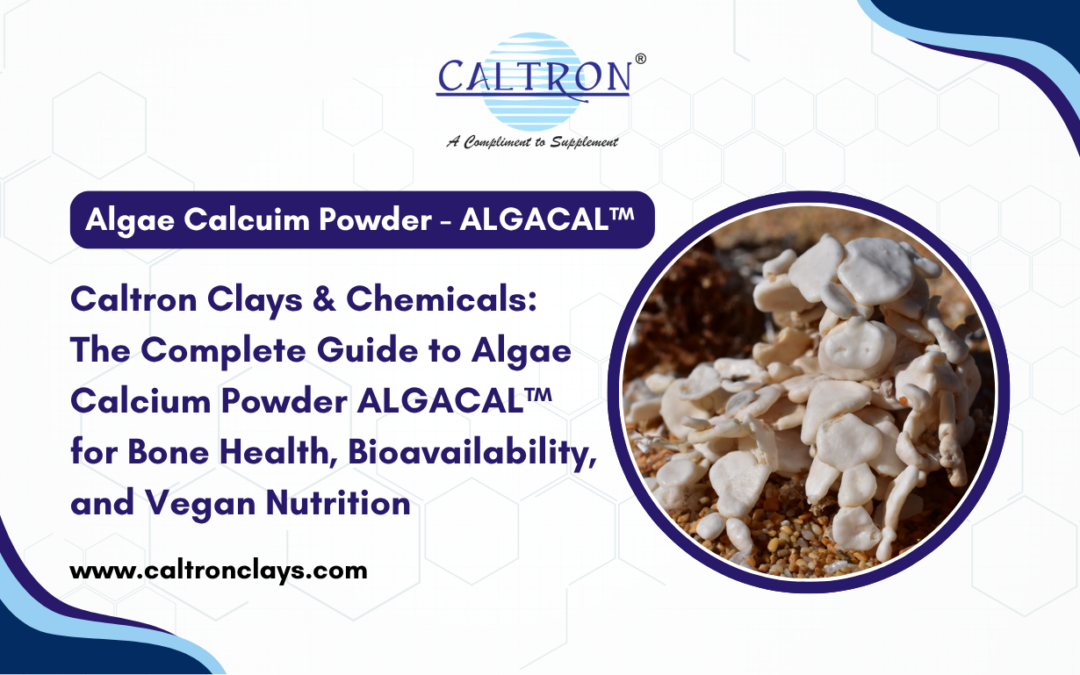 CALTRON®

A Compliment to Supplement

Algae Calcuim Powder - ALGACAL™

Caltron Clays & Chemicals: The Complete Guide to Algae Calcium Powder ALGACAL™ for Bone Health, Bioavailability, and Vegan Nutrition

www.caltronclays.com